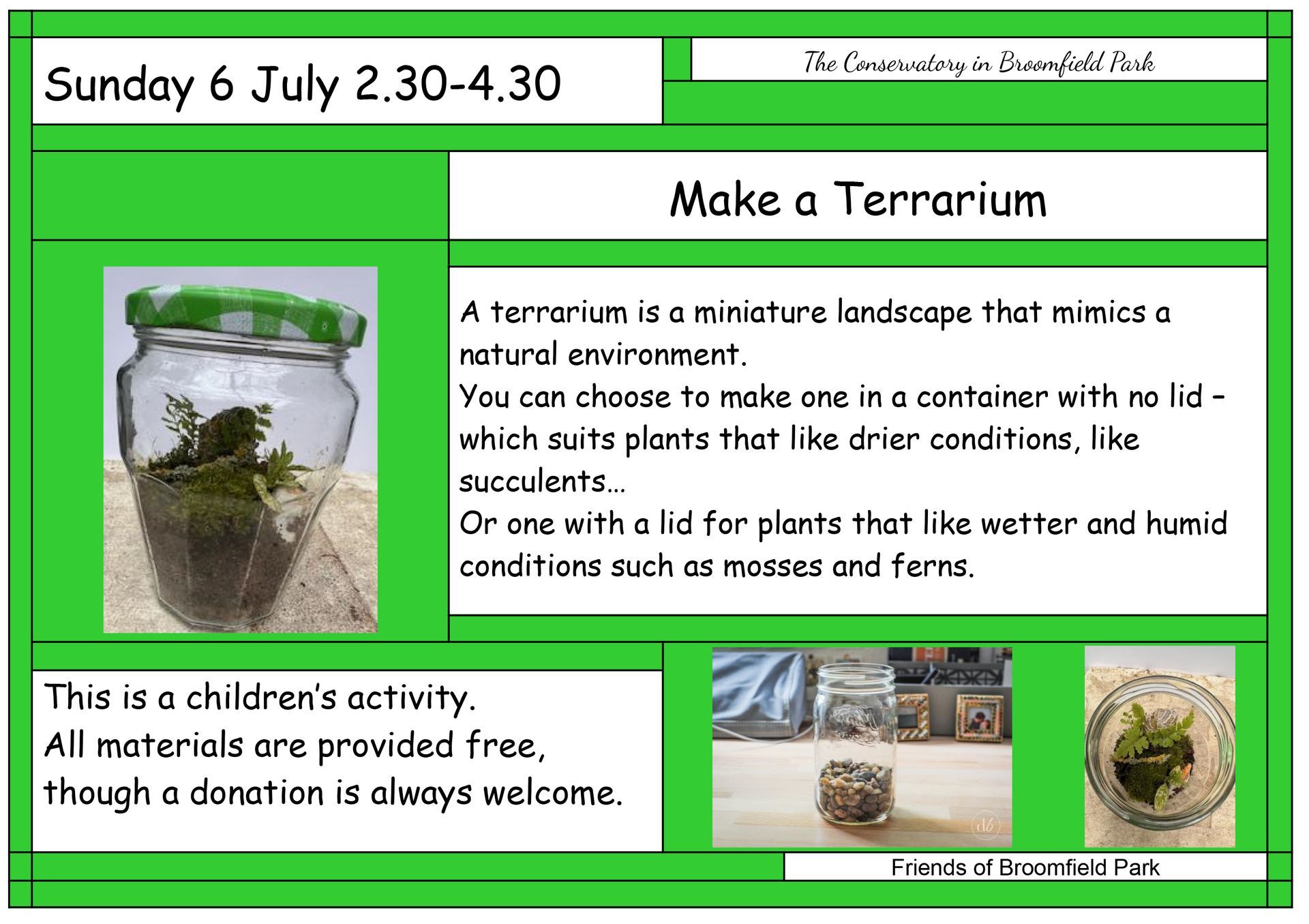 Sunday 6 July 2.30-4.30

The Conservatory in Broomfield Park

Make a Terrarium

A terrarium is a miniature landscape that mimics a natural environment.
You can choose to make one in a container with no lid – which suits plants that like drier conditions, like succulents…
Or one with a lid for plants that like wetter and humid conditions such as mosses and ferns.

This is a children's activity.
All materials are provided free, though a donation is always welcome.

Friends of Broomfield Park